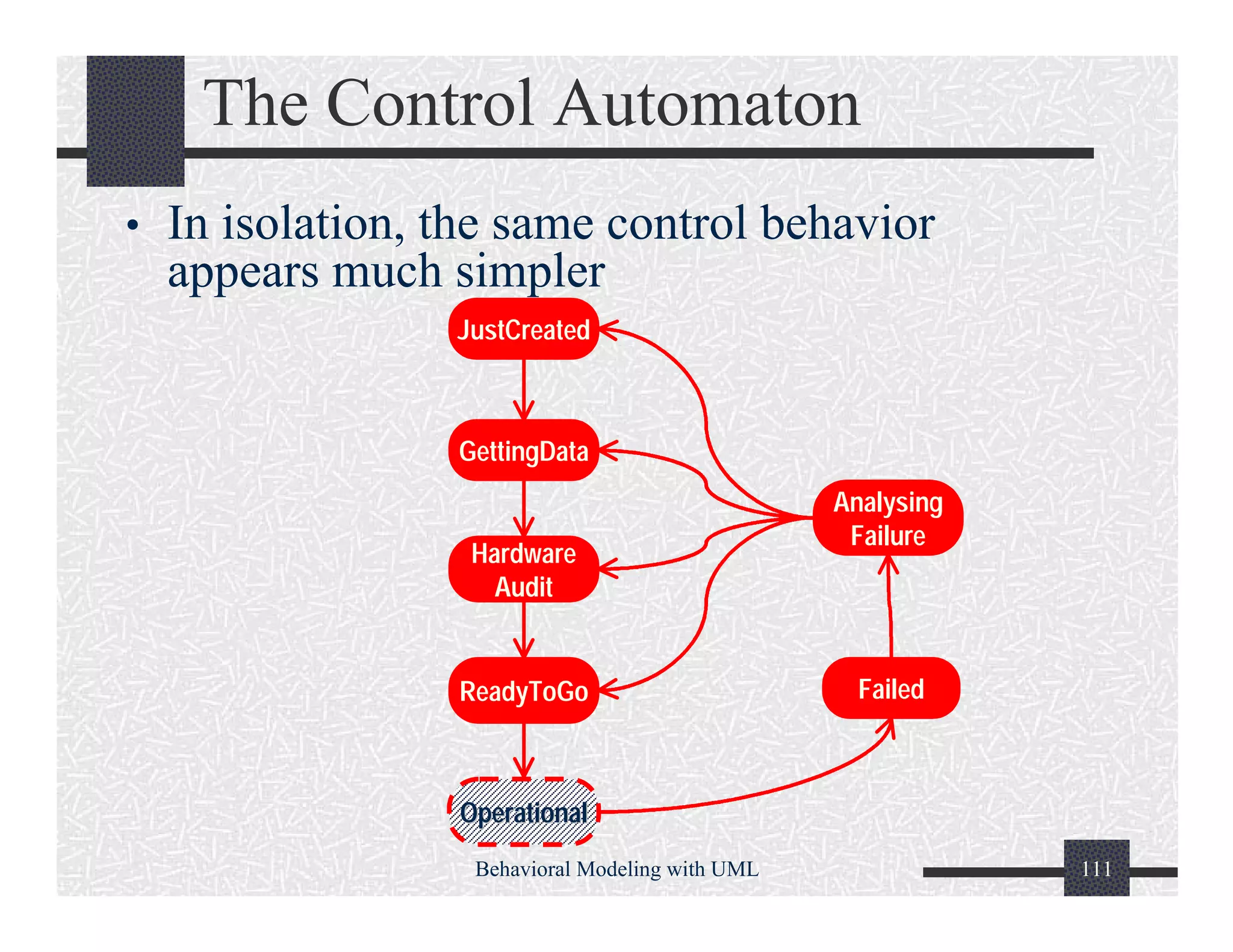 The Control Automaton

• In isolation, the same control behavior appears much simpler

JustCreated

GettingData

Hardware Audit

ReadyToGo

Operational

Analysing Failure

Failed

Behavioral Modeling with UML

111